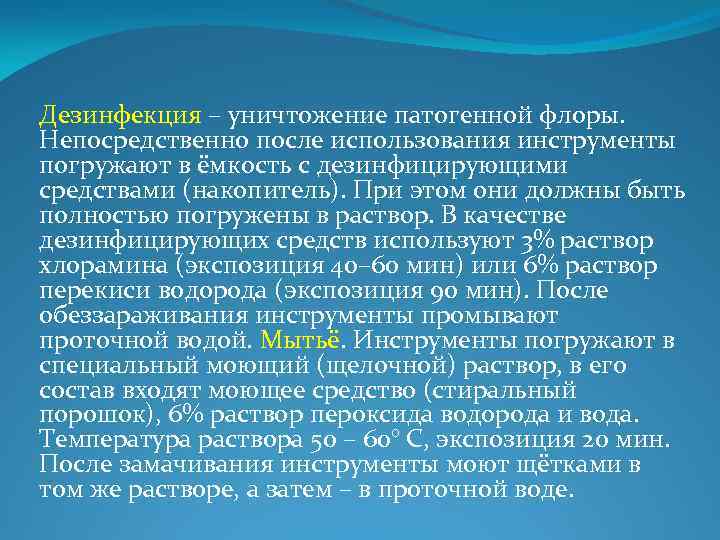 Дезинфекция – уничтожение патогенной флоры. Непосредственно после использования инструменты погружают в ёмкость с дезинфицирующими средствами (накопитель). При этом они должны быть полностью погружены в раствор. В качестве дезинфицирующих средств используют 3% раствор хлорамина (экспозиция 40–60 мин) или 6% раствор перекиси водорода (экспозиция 90 мин). После обеззараживания инструменты промывают проточной водой. Мытьё. Инструменты погружают в специальный моющий (щелочной) раствор, в его состав входят моющее средство (стиральный порошок), 6% раствор пероксида водорода и вода. Температура раствора 50 – 60° С, экспозиция 20 мин. После замачивания инструменты моют щётками в том же растворе, а затем – в проточной воде.